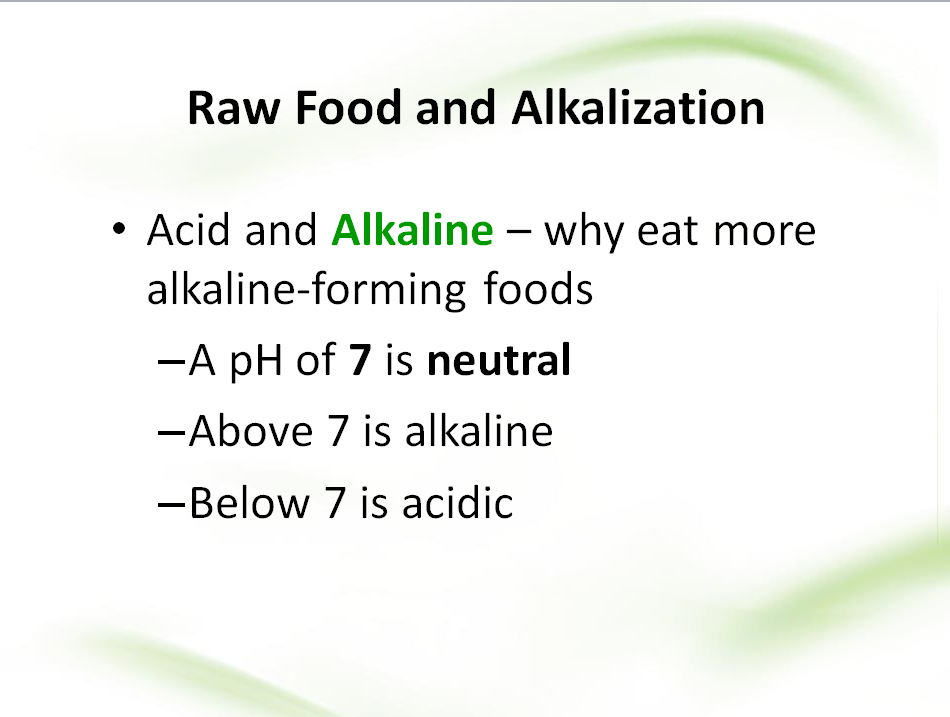 Raw Food and Alkalization

• Acid and Alkaline – why eat more alkaline-forming foods

–A pH of 7 is neutral

–Above 7 is alkaline

–Below 7 is acidic